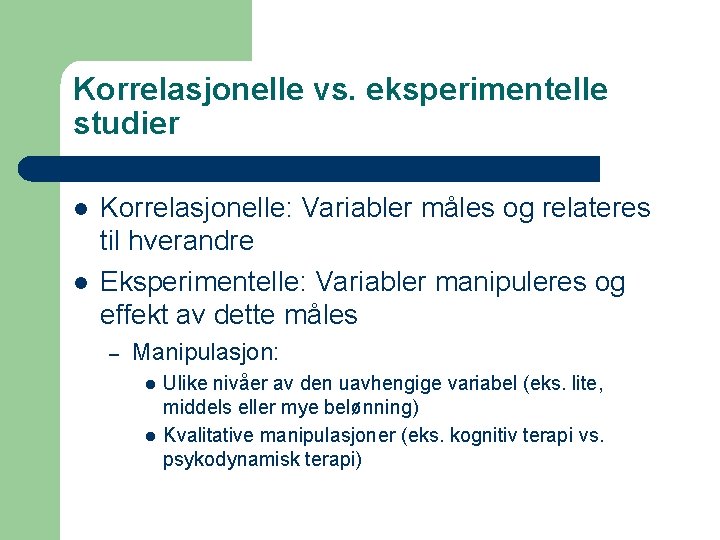 Korrelasjonelle vs. eksperimentelle studier

- Korrelasjonelle: Variabler måles og relateres til hverandre
- Eksperimentelle: Variabler manipuleres og effekt av dette måles
  – Manipulasjon:
    - Ulike nivåer av den uavhengige variabel (eks. lite, middels eller mye belønning)
    - Kvalitative manipulasjoner (eks. kognitiv terapi vs. psykodynamisk terapi)